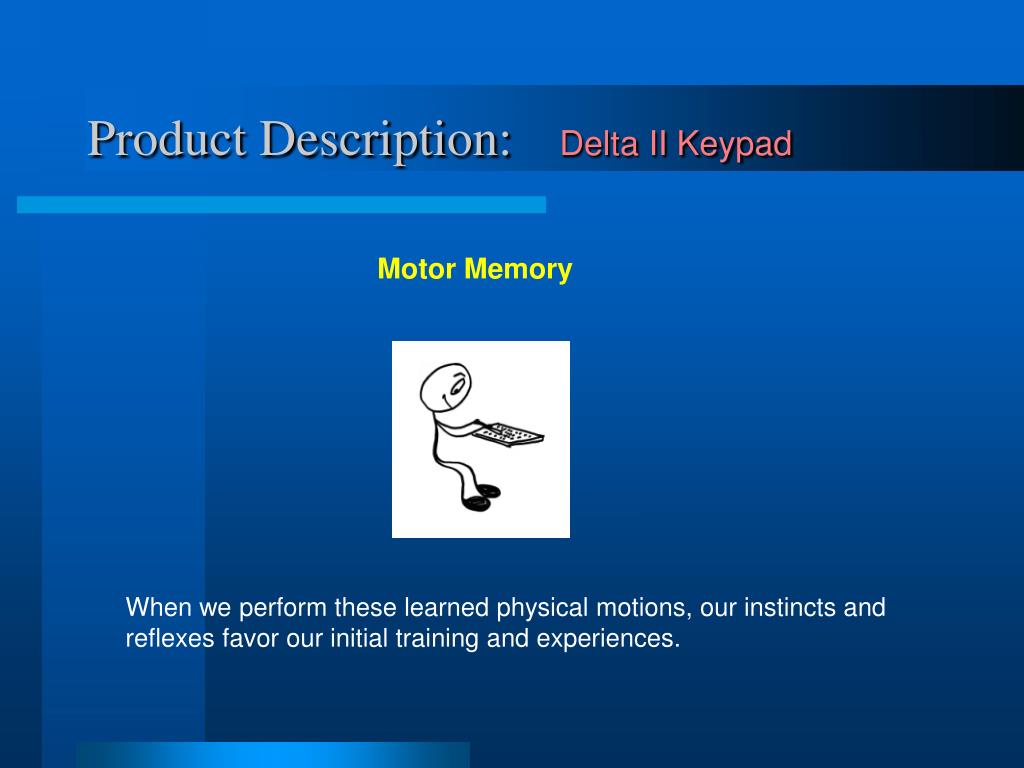 Product Description: Delta II Keypad

Motor Memory

When we perform these learned physical motions, our instincts and reflexes favor our initial training and experiences.